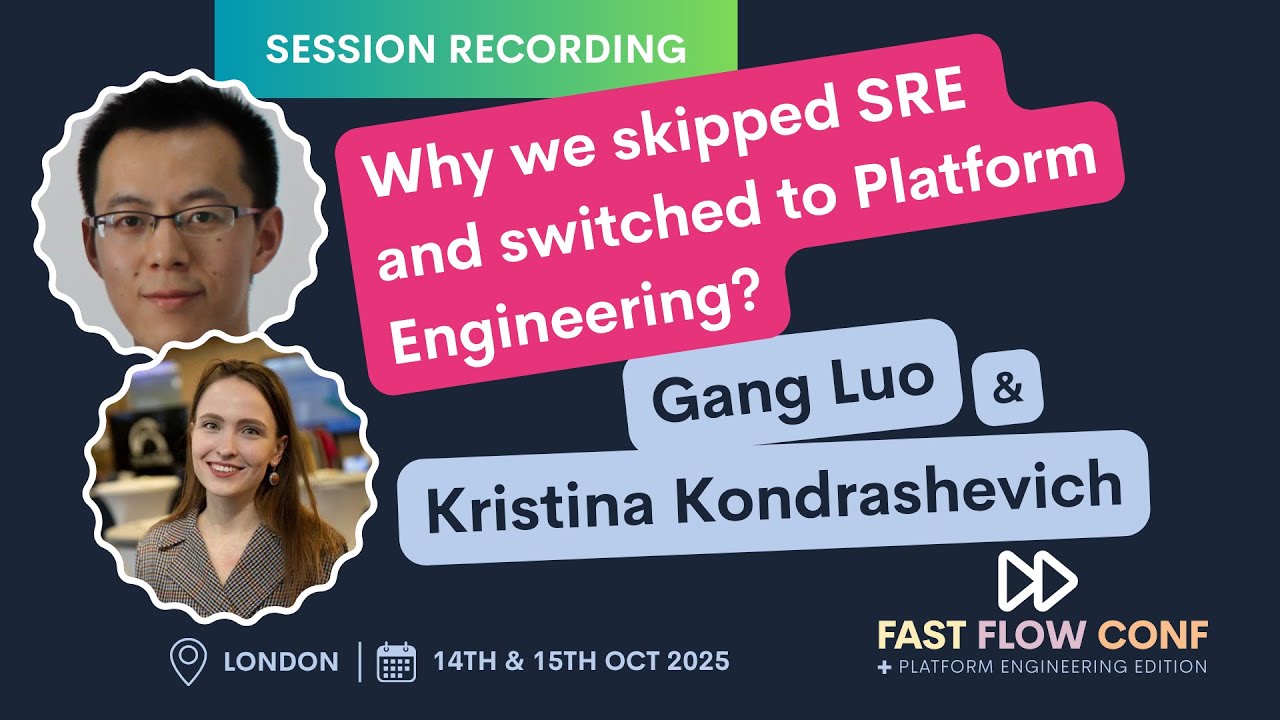 SESSION RECORDING

Why we skipped SRE and switched to Platform Engineering?

Gang Luo &

Kristina Kondrashevich

LONDON | 14TH & 15TH OCT 2025

FAST FLOW CONF
+ PLATFORM ENGINEERING EDITION